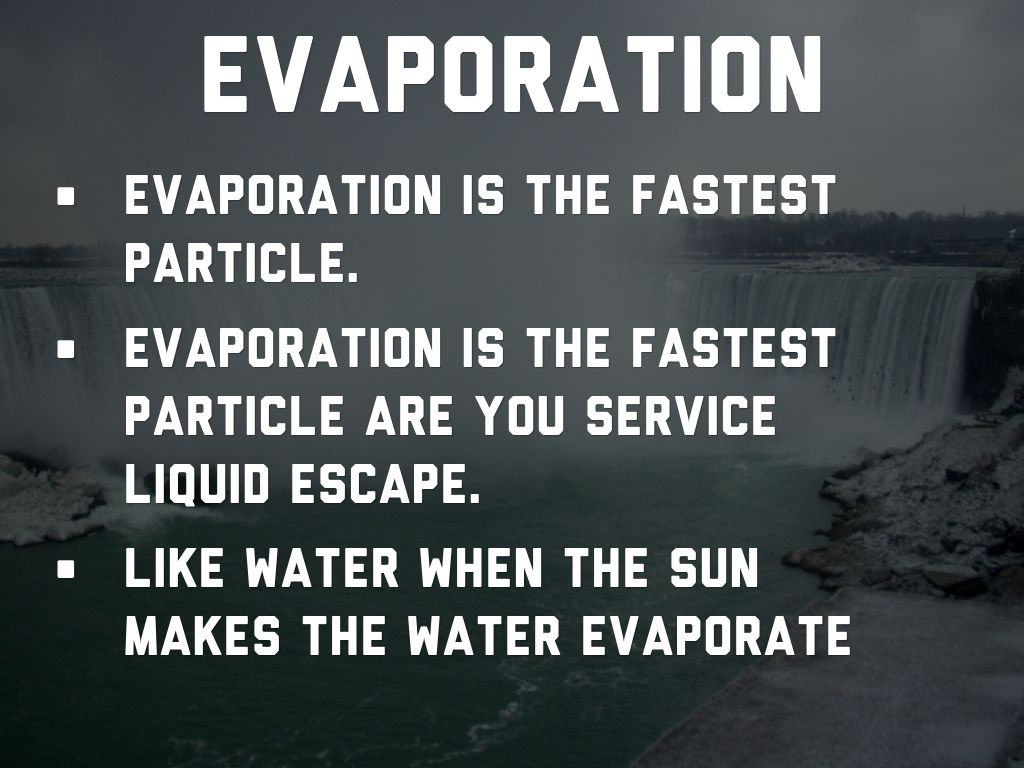 EVAPORATION

- EVAPORATION IS THE FASTEST PARTICLE.
- EVAPORATION IS THE FASTEST PARTICLE ARE YOU SERVICE LIQUID ESCAPE.
- LIKE WATER WHEN THE SUN MAKES THE WATER EVAPORATE